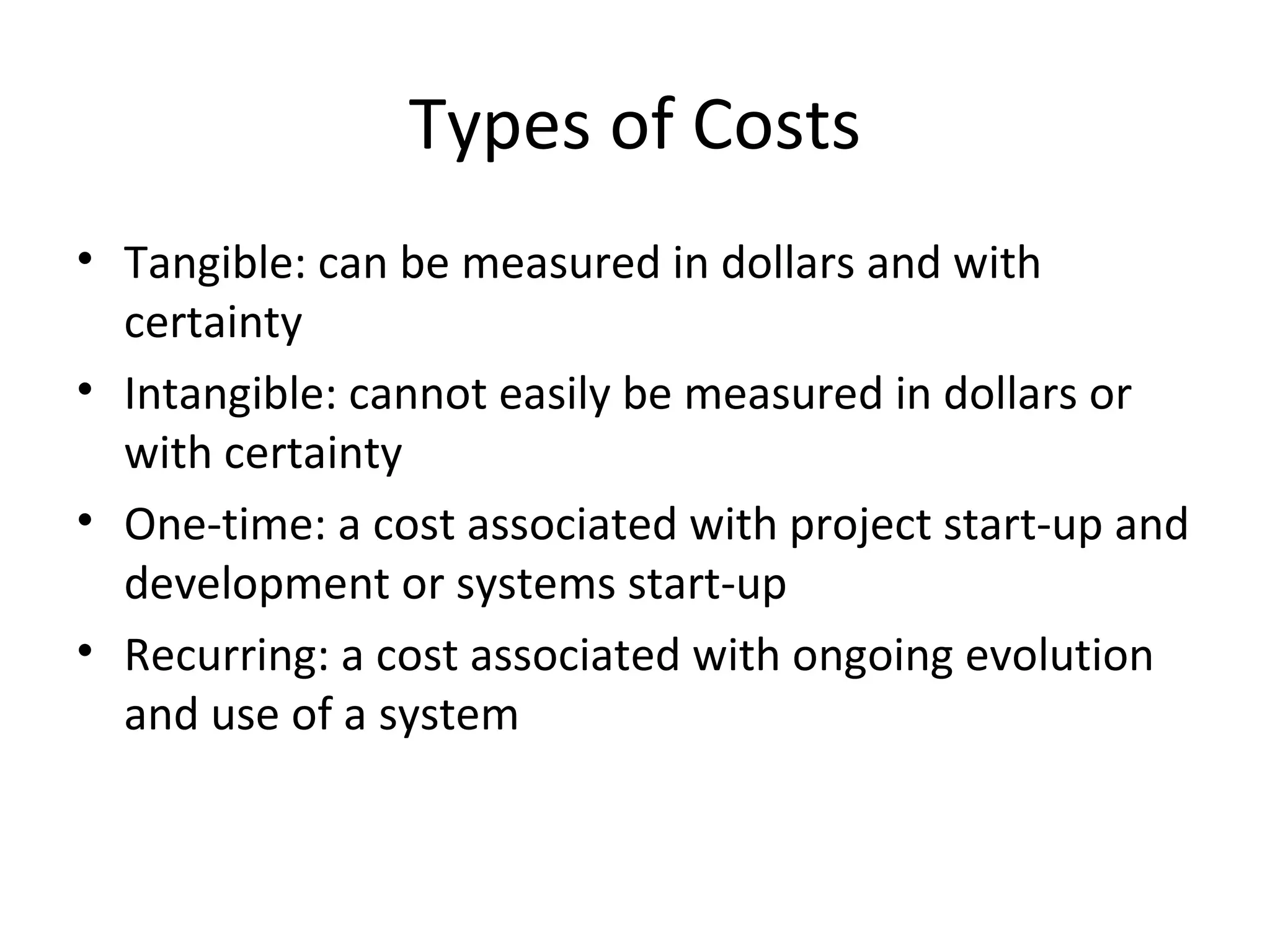 Types of Costs

• Tangible: can be measured in dollars and with certainty
• Intangible: cannot easily be measured in dollars or with certainty
• One-time: a cost associated with project start-up and development or systems start-up
• Recurring: a cost associated with ongoing evolution and use of a system